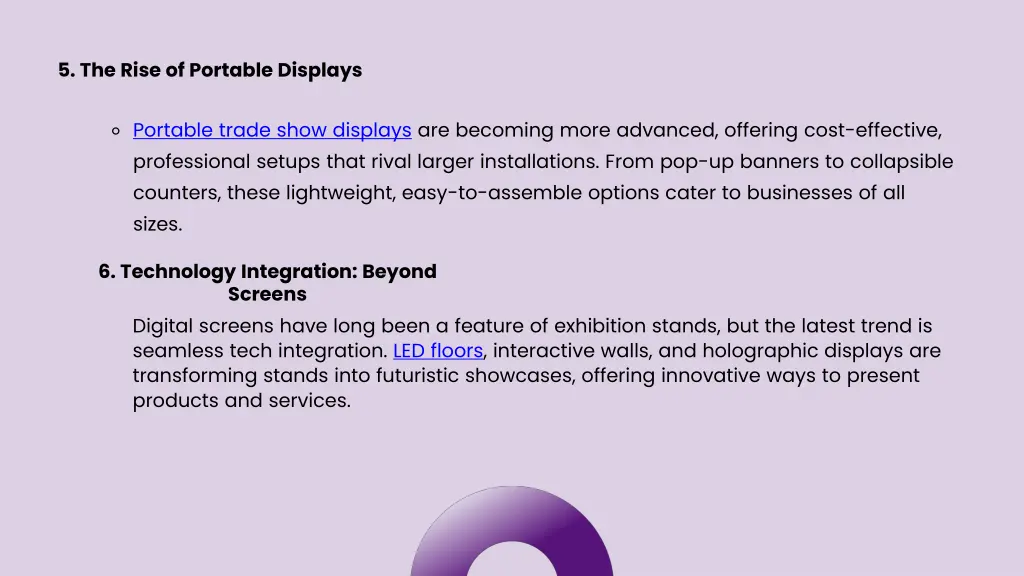 5. The Rise of Portable Displays

Portable trade show displays are becoming more advanced, offering cost-effective, professional setups that rival larger installations. From pop-up banners to collapsible counters, these lightweight, easy-to-assemble options cater to businesses of all sizes.

6. Technology Integration: Beyond Screens

Digital screens have long been a feature of exhibition stands, but the latest trend is seamless tech integration. LED floors, interactive walls, and holographic displays are transforming stands into futuristic showcases, offering innovative ways to present products and services.